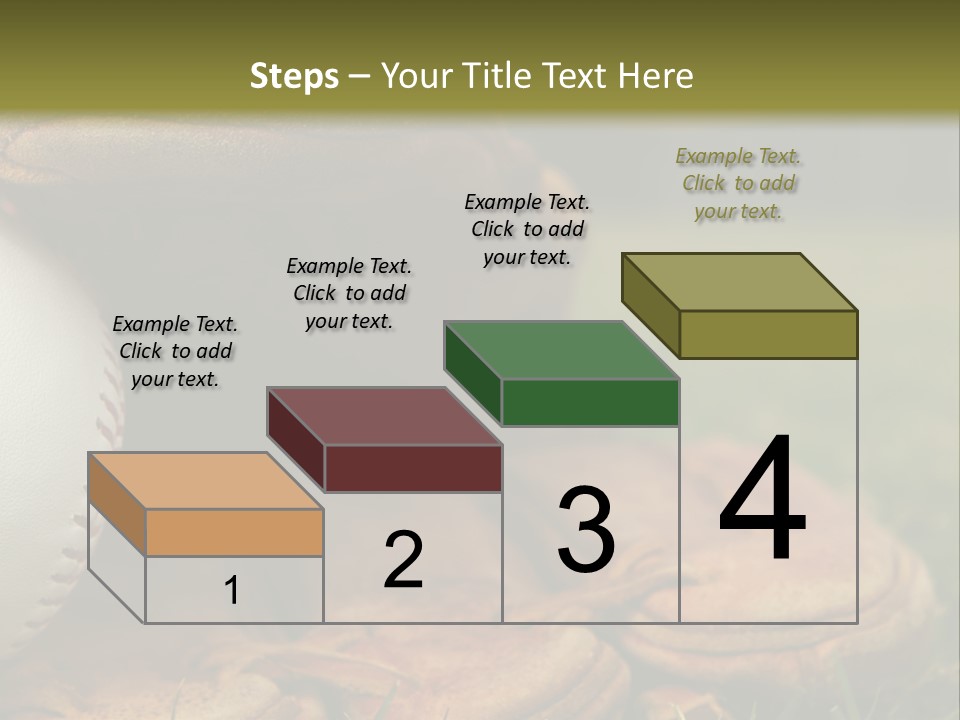 Steps – Your Title Text Here

Example Text. Click to add your text.

Example Text. Click to add your text.

Example Text. Click to add your text.

Example Text. Click to add your text.

1

2

3

4